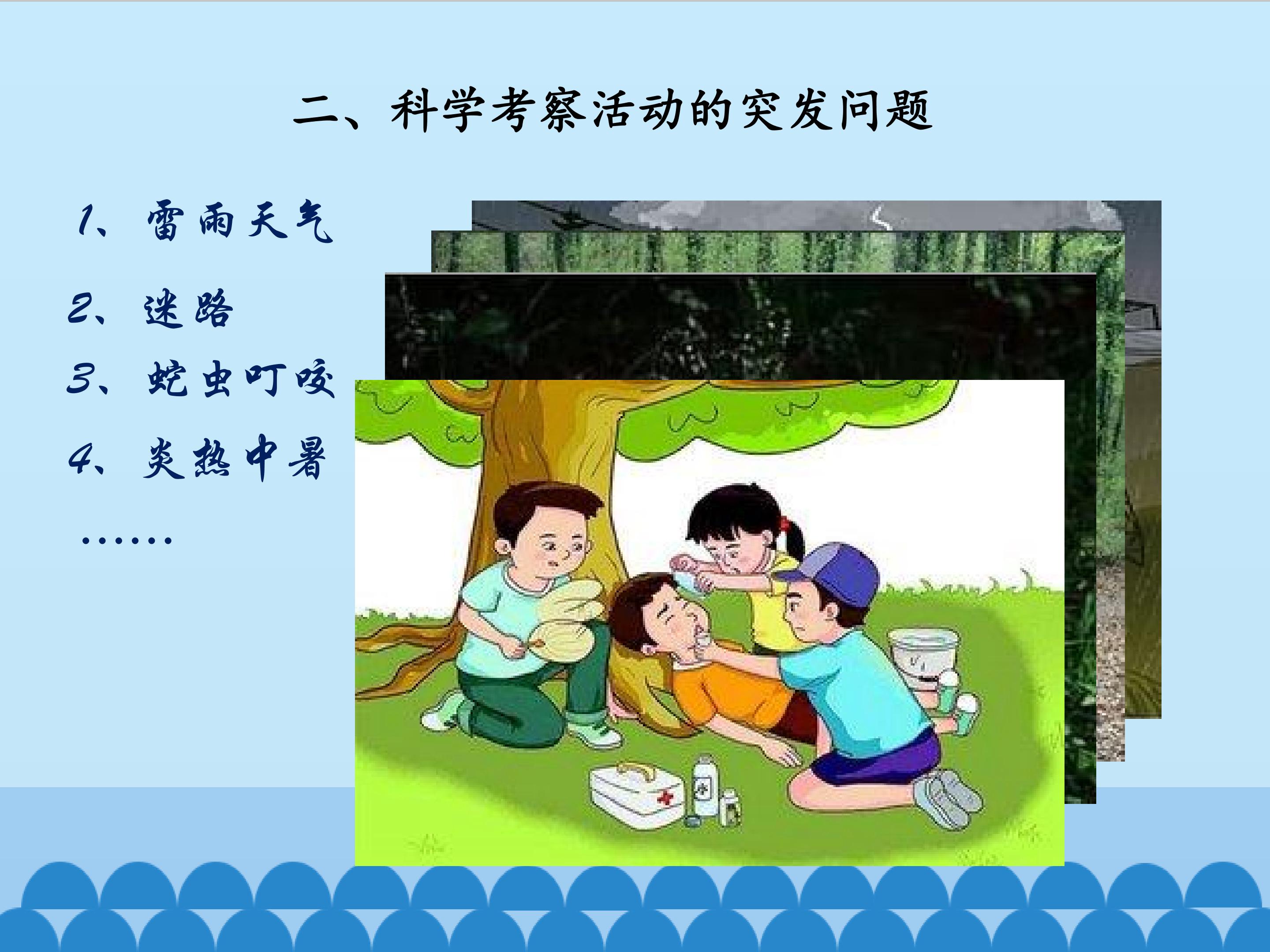 二、科学考察活动的突发问题

1、雷雨天气

2、迷路

3、蛇虫叮咬

4、炎热中暑

……